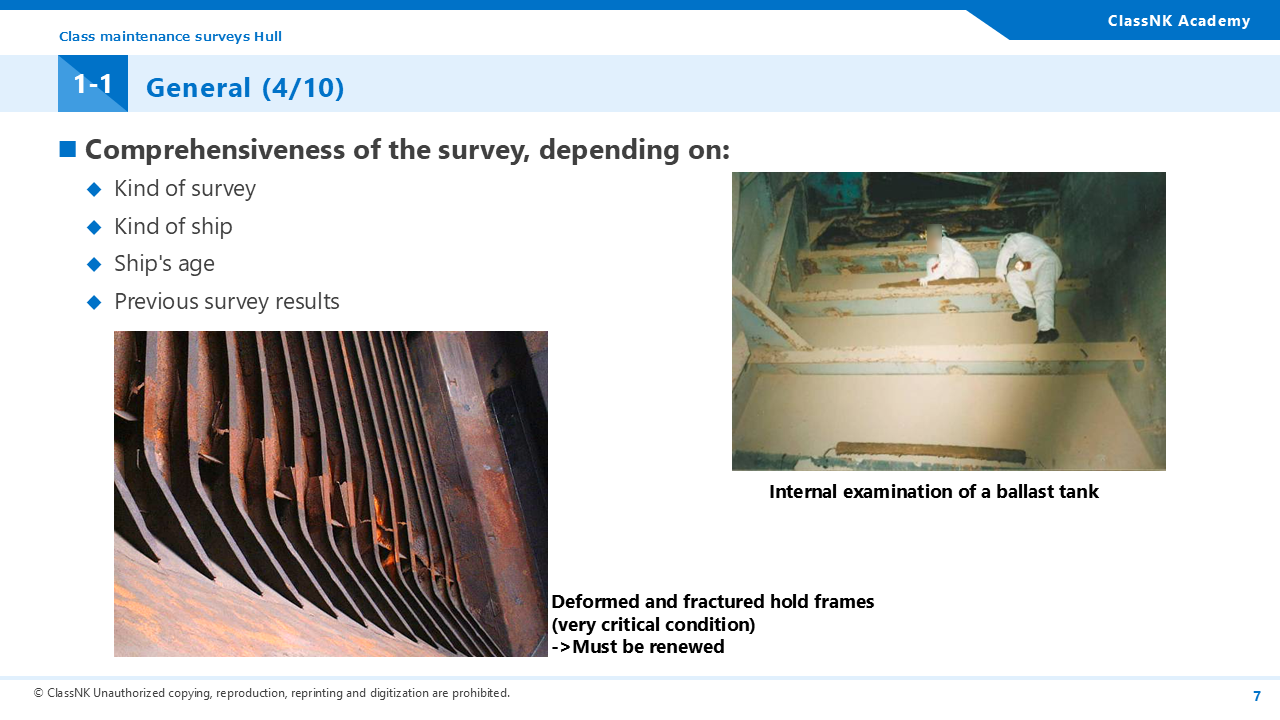 Class maintenance surveys Hull

ClassNK Academy

1-1 General (4/10)

■ Comprehensiveness of the survey, depending on:

◆ Kind of survey

◆ Kind of ship

◆ Ship's age

◆ Previous survey results

Internal examination of a ballast tank

Deformed and fractured hold frames
(very critical condition)
->Must be renewed

© ClassNK Unauthorized copying, reproduction, reprinting and digitization are prohibited.

7